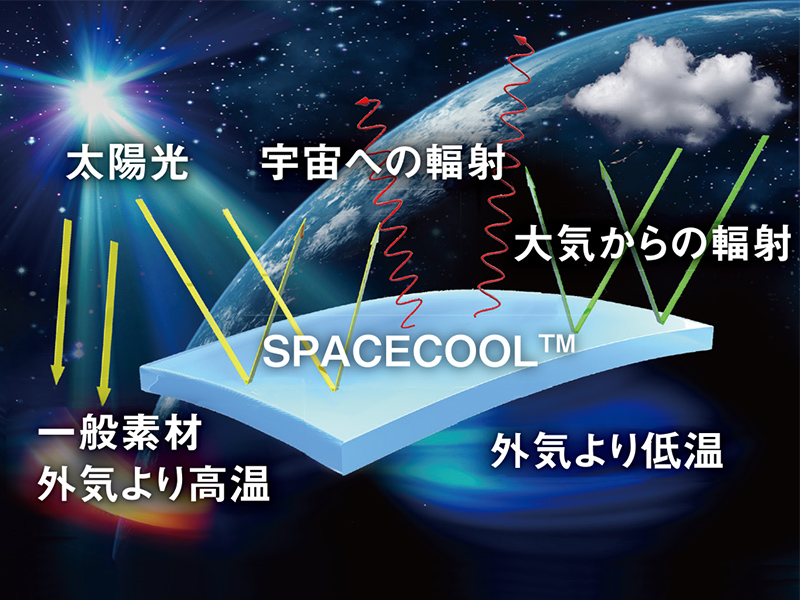 太陽光

宇宙への輻射

大気からの輻射

SPACECOOL™

一般素材
外気より高温

外気より低温